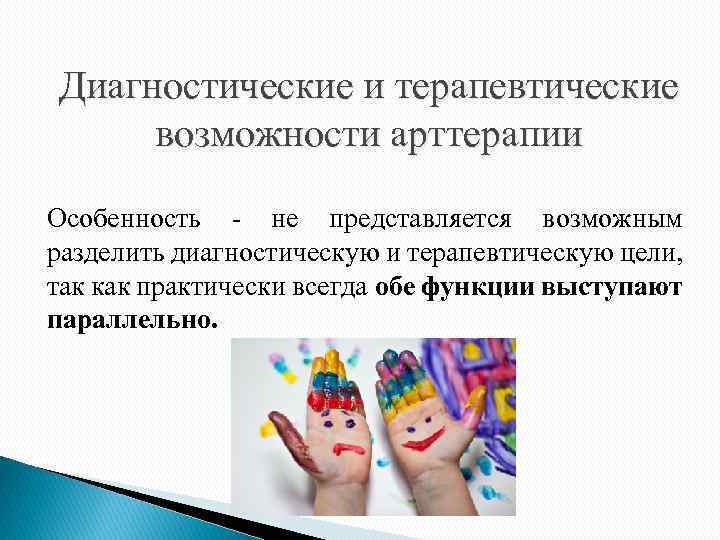 Диагностические и терапевтические возможности арттерапии

Особенность - не представляется возможным разделить диагностическую и терапевтическую цели, так как практически всегда обе функции выступают параллельно.